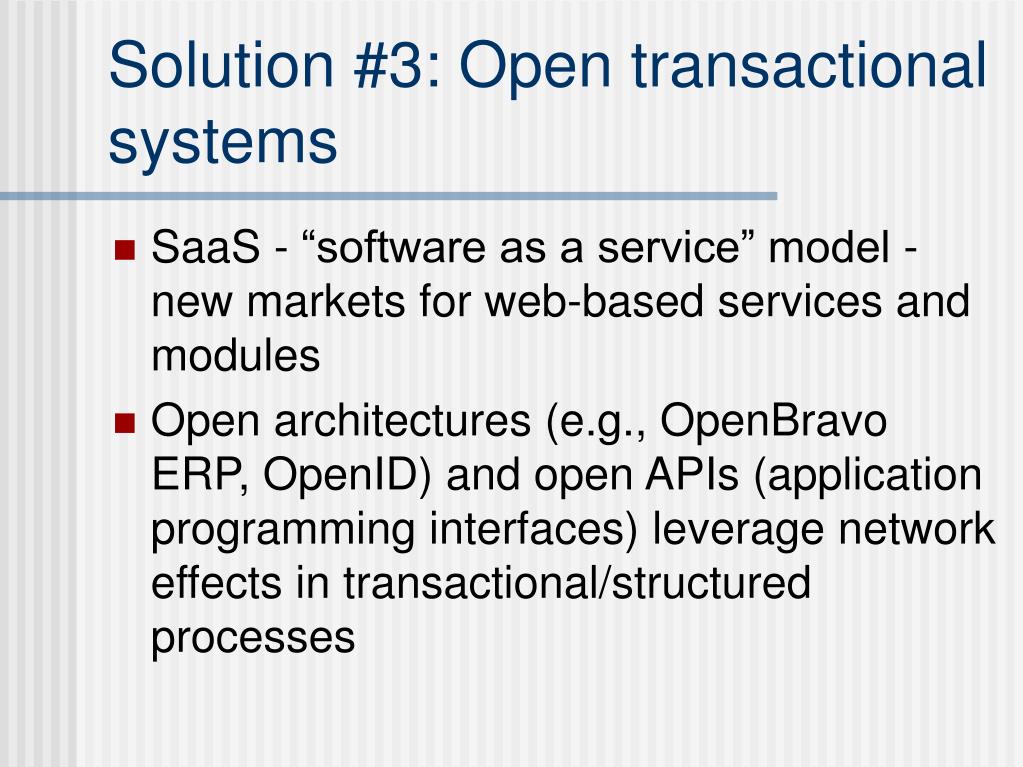 Solution #3: Open transactional systems

SaaS - “software as a service” model - new markets for web-based services and modules

Open architectures (e.g., OpenBravo ERP, OpenID) and open APIs (application programming interfaces) leverage network effects in transactional/structured processes